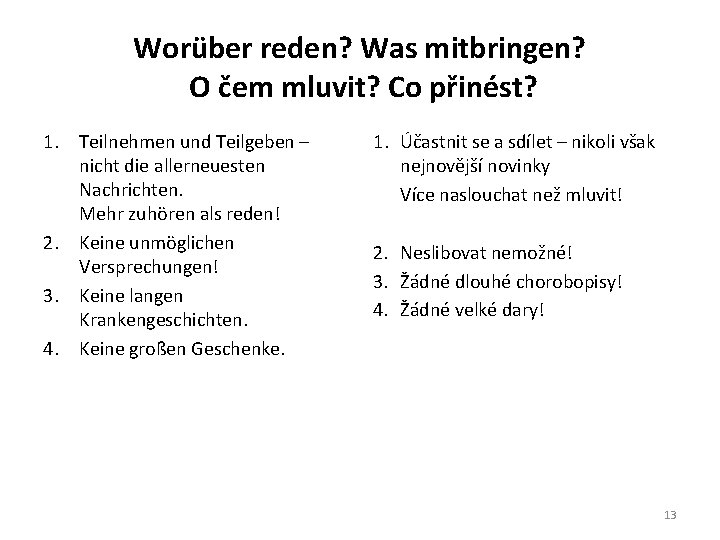 Worüber reden? Was mitbringen?
O čem mluvit? Co přinést?

1. Teilnehmen und Teilgeben – nicht die allerneuesten Nachrichten.
Mehr zuhören als reden!
2. Keine unmöglichen Versprechungen!
3. Keine langen Krankengeschichten.
4. Keine großen Geschenke.

1. Účastnit se a sdílet – nikoli však nejnovější novinky
Více naslouchat než mluvit!
2. Neslibovat nemožné!
3. Žádné dlouhé chorobopisy!
4. Žádné velké dary!

13